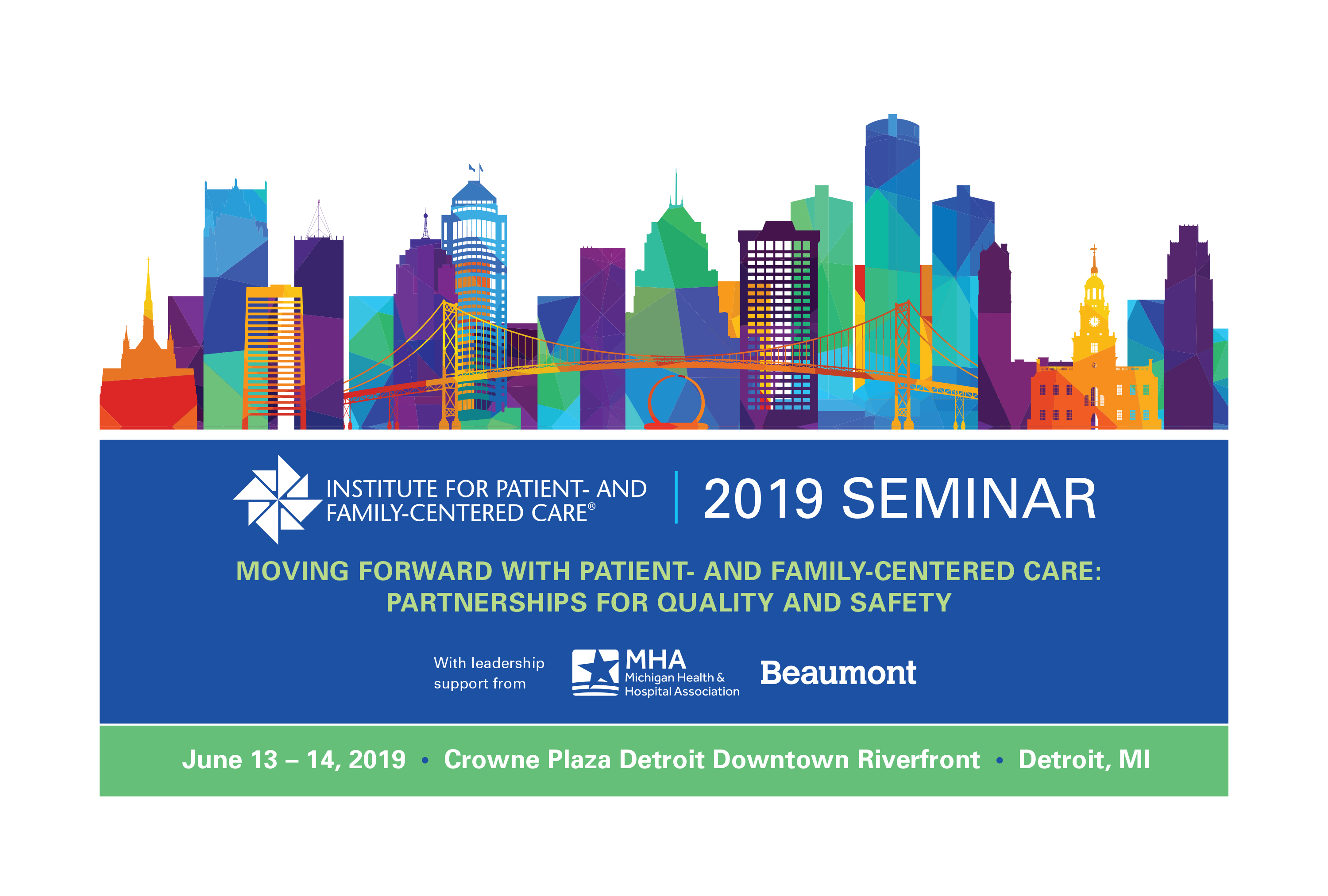 INSTITUTE FOR PATIENT- AND FAMILY-CENTERED CARE®

2019 SEMINAR

MOVING FORWARD WITH PATIENT- AND FAMILY-CENTERED CARE: PARTNERSHIPS FOR QUALITY AND SAFETY

With leadership support from

MHA Michigan Health & Hospital Association

Beaumont

June 13 – 14, 2019 • Crowne Plaza Detroit Downtown Riverfront • Detroit, MI